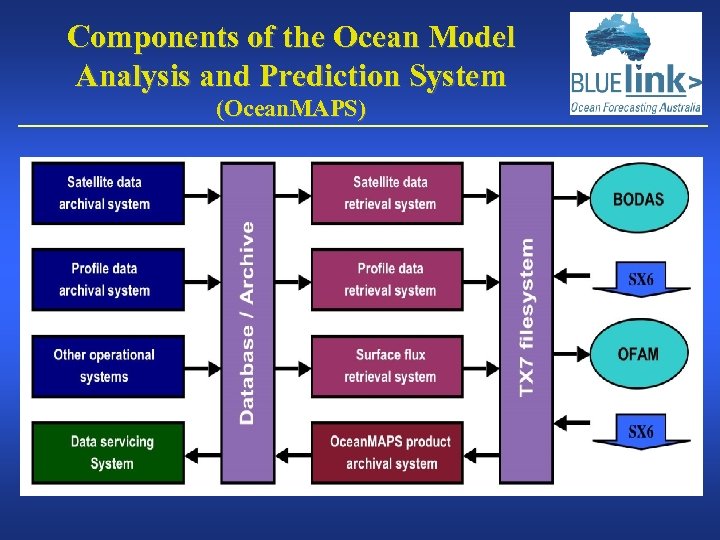 Components of the Ocean Model Analysis and Prediction System (OceanMAPS)

BLUElink>
Ocean Forecasting Australia

Satellite data archival system

Profile data archival system

Other operational systems

Data servicing System

Database / Archive

Satellite data retrieval system

Profile data retrieval system

Surface flux retrieval system

OceanMAPS product archival system

TX7 filesystem

BODAS

SX6

OFAM

SX6